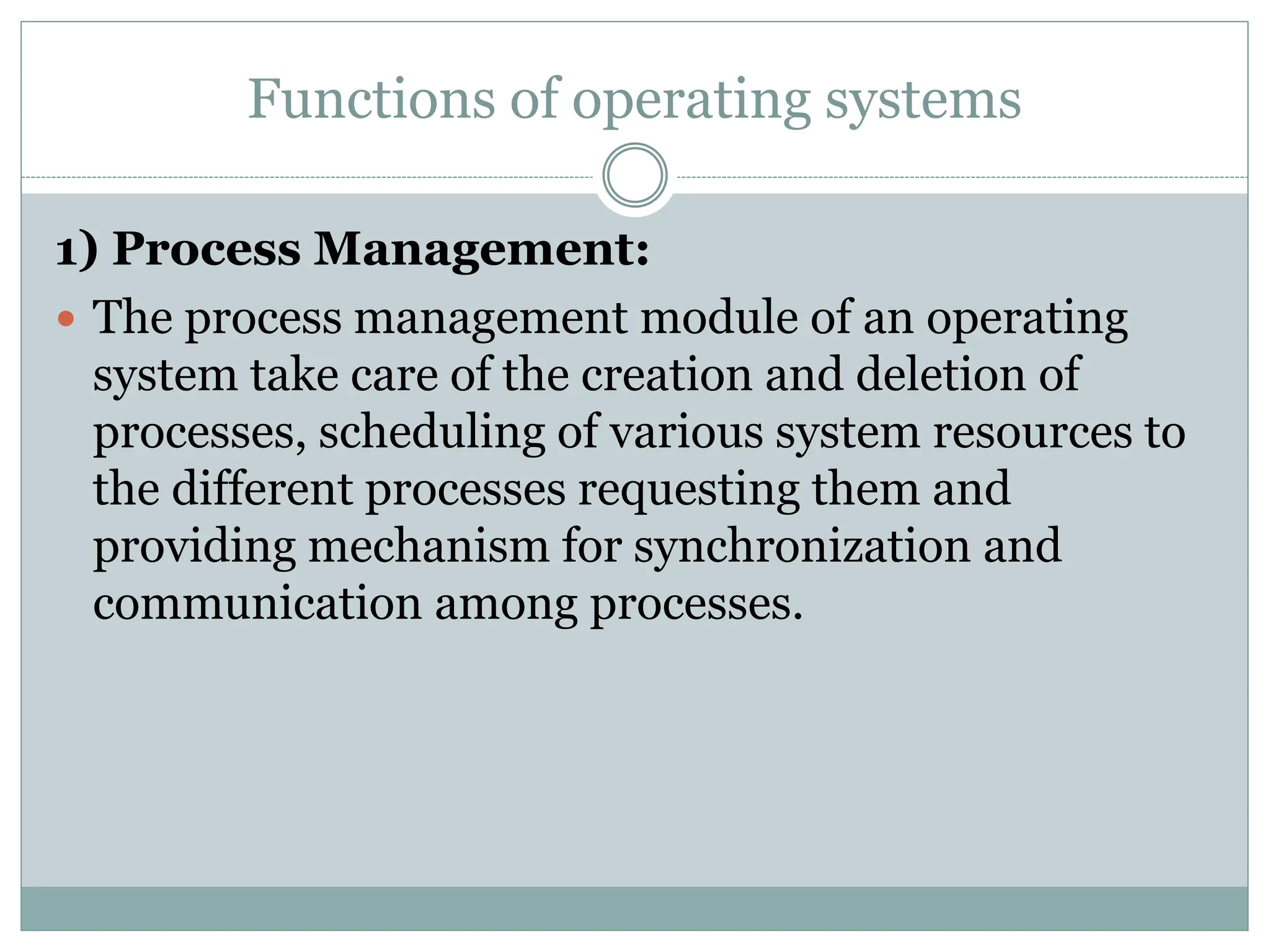 Functions of operating systems

1) Process Management:

The process management module of an operating system take care of the creation and deletion of processes, scheduling of various system resources to the different processes requesting them and providing mechanism for synchronization and communication among processes.